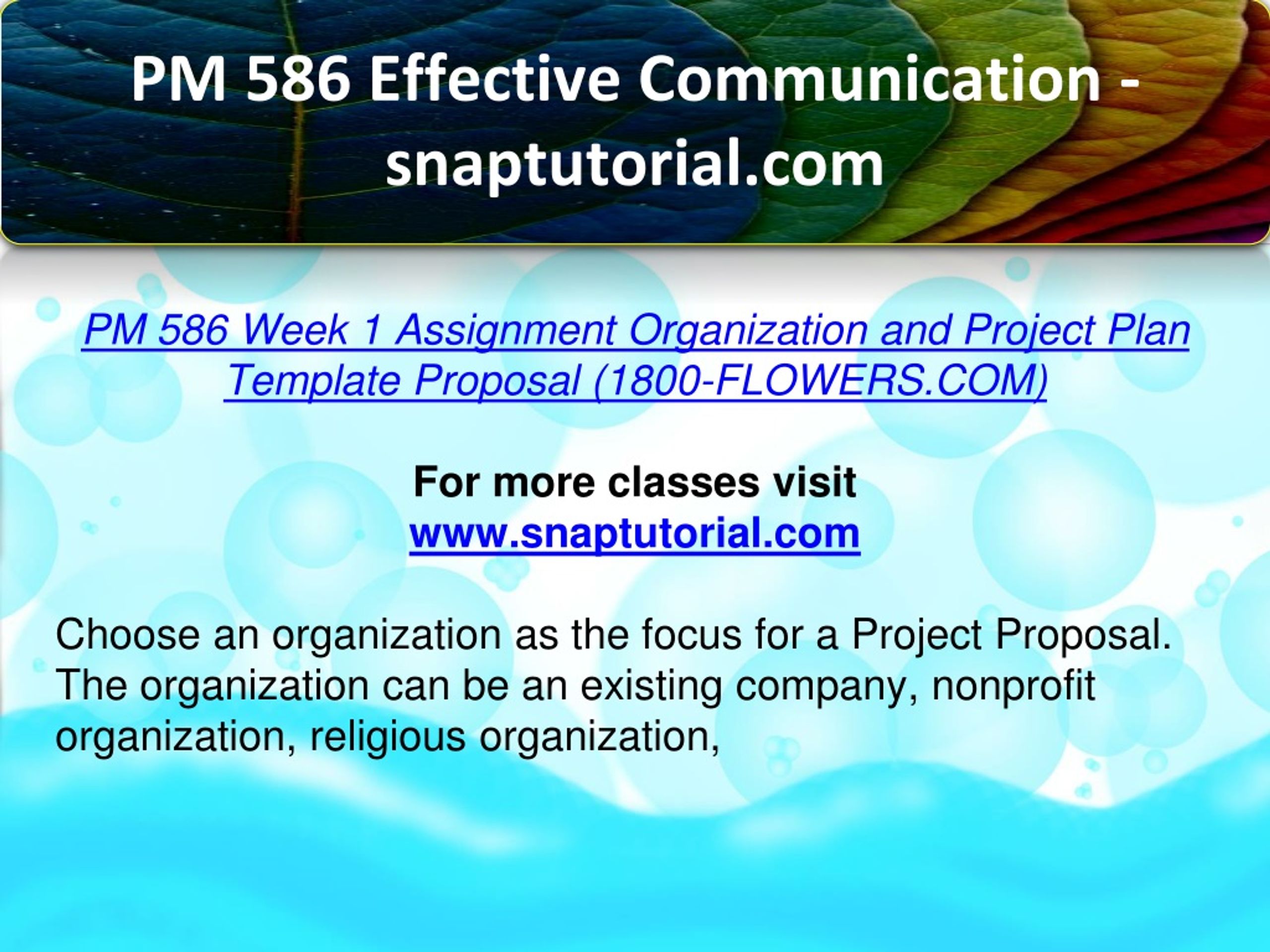 PM 586 Effective Communication - snaptutorial.com

PM 586 Week 1 Assignment Organization and Project Plan Template Proposal (1800-FLOWERS.COM)

For more classes visit
www.snaptutorial.com

Choose an organization as the focus for a Project Proposal. The organization can be an existing company, nonprofit organization, religious organization,